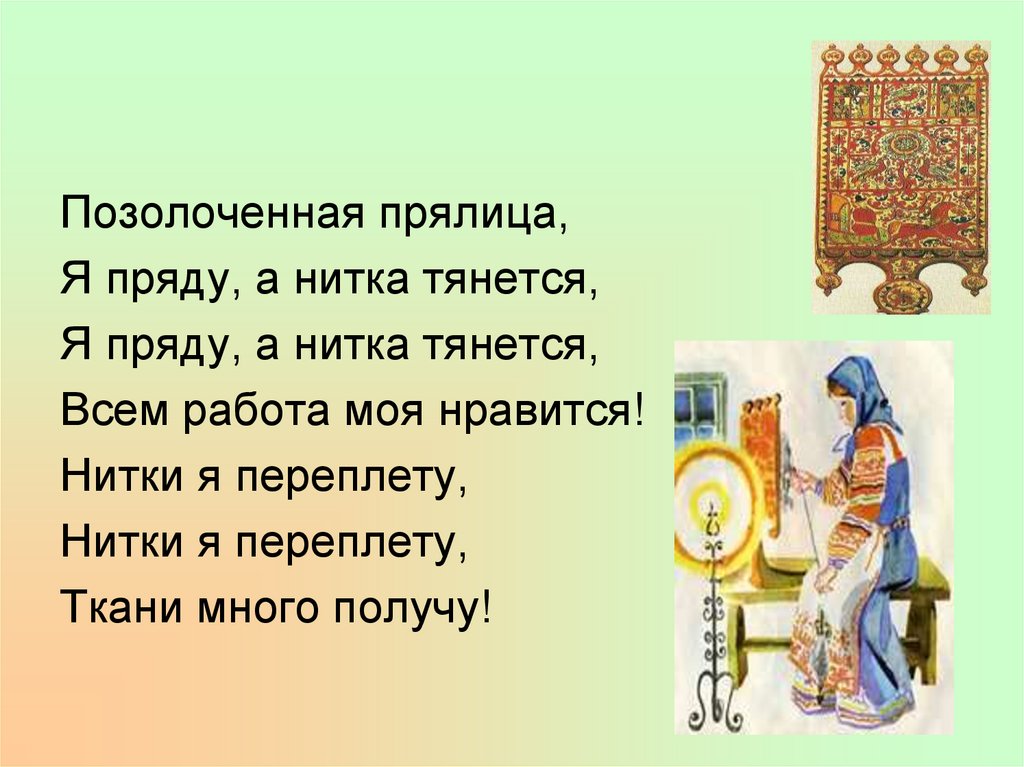 Позолоченная прялица,
Я пряду, а нитка тянется,
Я пряду, а нитка тянется,
Всем работа моя нравится!
Нитки я переплету,
Нитки я переплету,
Ткани много получу!